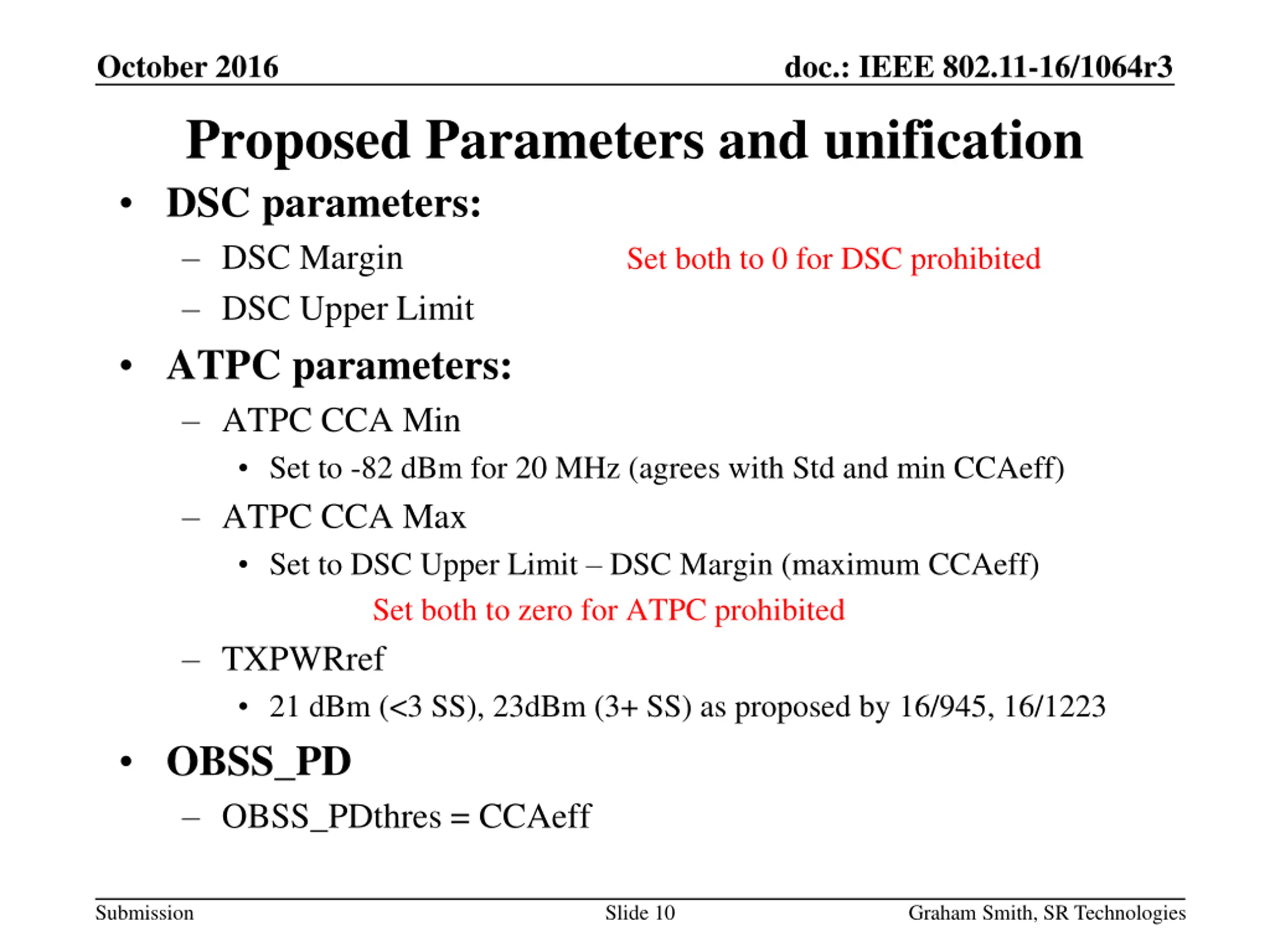 October 2016

doc.: IEEE 802.11-16/1064r3

Proposed Parameters and unification

• DSC parameters:
– DSC Margin
Set both to 0 for DSC prohibited
– DSC Upper Limit

• ATPC parameters:
– ATPC CCA Min
• Set to -82 dBm for 20 MHz (agrees with Std and min CCAeff)
– ATPC CCA Max
• Set to DSC Upper Limit – DSC Margin (maximum CCAeff)
Set both to zero for ATPC prohibited
– TXPWRref
• 21 dBm (<3 SS), 23dBm (3+ SS) as proposed by 16/945, 16/1223

• OBSS_PD
– OBSS_PDthres = CCAeff

Submission

Slide 10

Graham Smith, SR Technologies